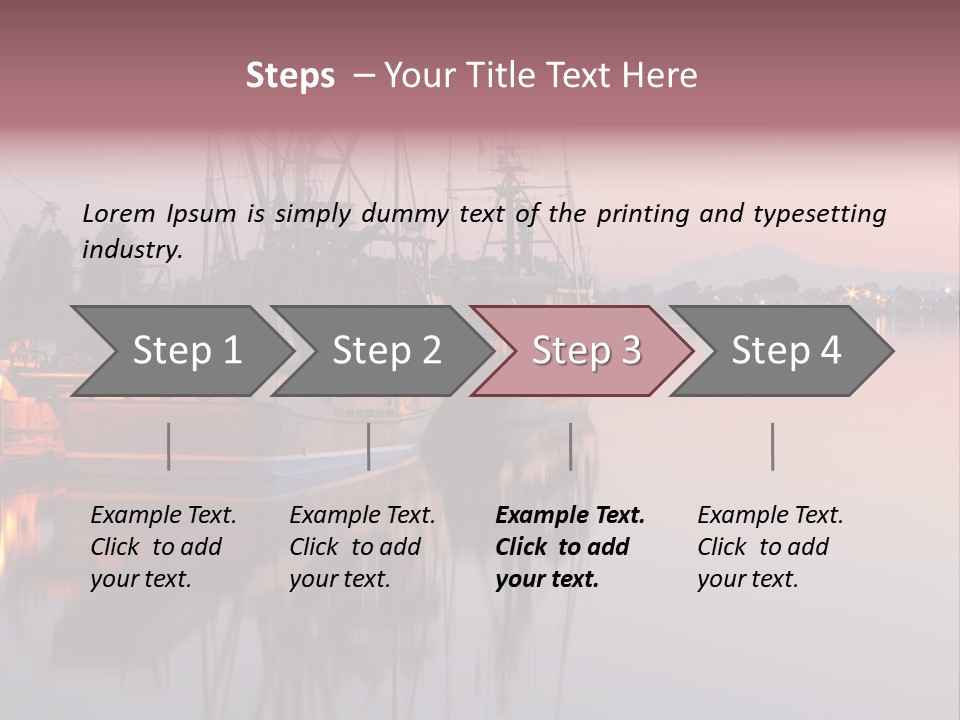 Steps – Your Title Text Here

Lorem Ipsum is simply dummy text of the printing and typesetting industry.

Step 1

Step 2

Step 3

Step 4

Example Text. Click to add your text.

Example Text. Click to add your text.

Example Text. Click to add your text.

Example Text. Click to add your text.